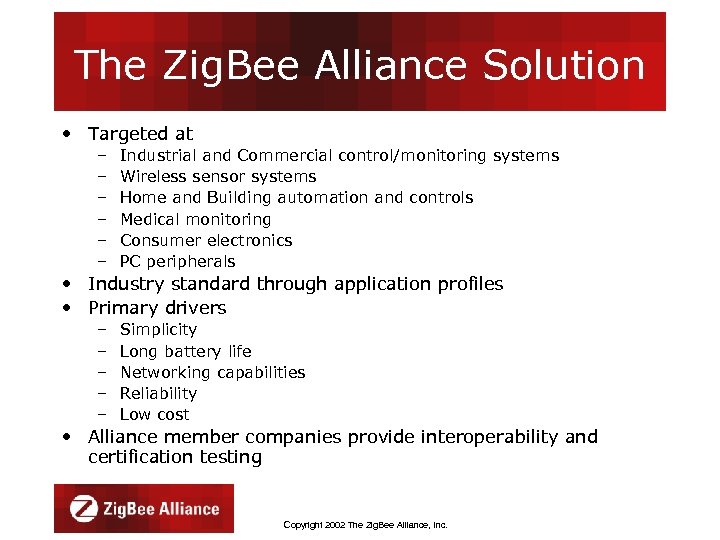 The ZigBee Alliance Solution

• Targeted at
  – Industrial and Commercial control/monitoring systems
  – Wireless sensor systems
  – Home and Building automation and controls
  – Medical monitoring
  – Consumer electronics
  – PC peripherals
• Industry standard through application profiles
• Primary drivers
  – Simplicity
  – Long battery life
  – Networking capabilities
  – Reliability
  – Low cost
• Alliance member companies provide interoperability and certification testing

ZigBee Alliance

Copyright 2002 The ZigBee Alliance, Inc.